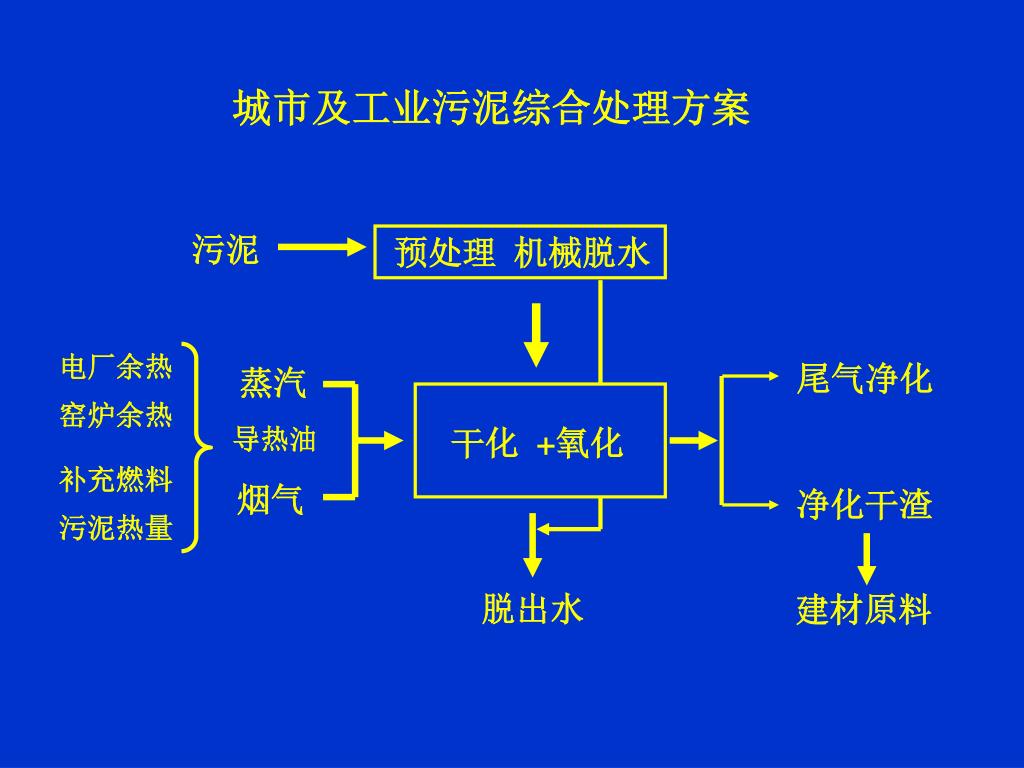 城市及工业污泥综合处理方案

污泥

预处理 机械脱水

电厂余热
窑炉余热
补充燃料
污泥热量

蒸汽
导热油
烟气

干化 +氧化

尾气净化

净化干渣

脱出水

建材原料